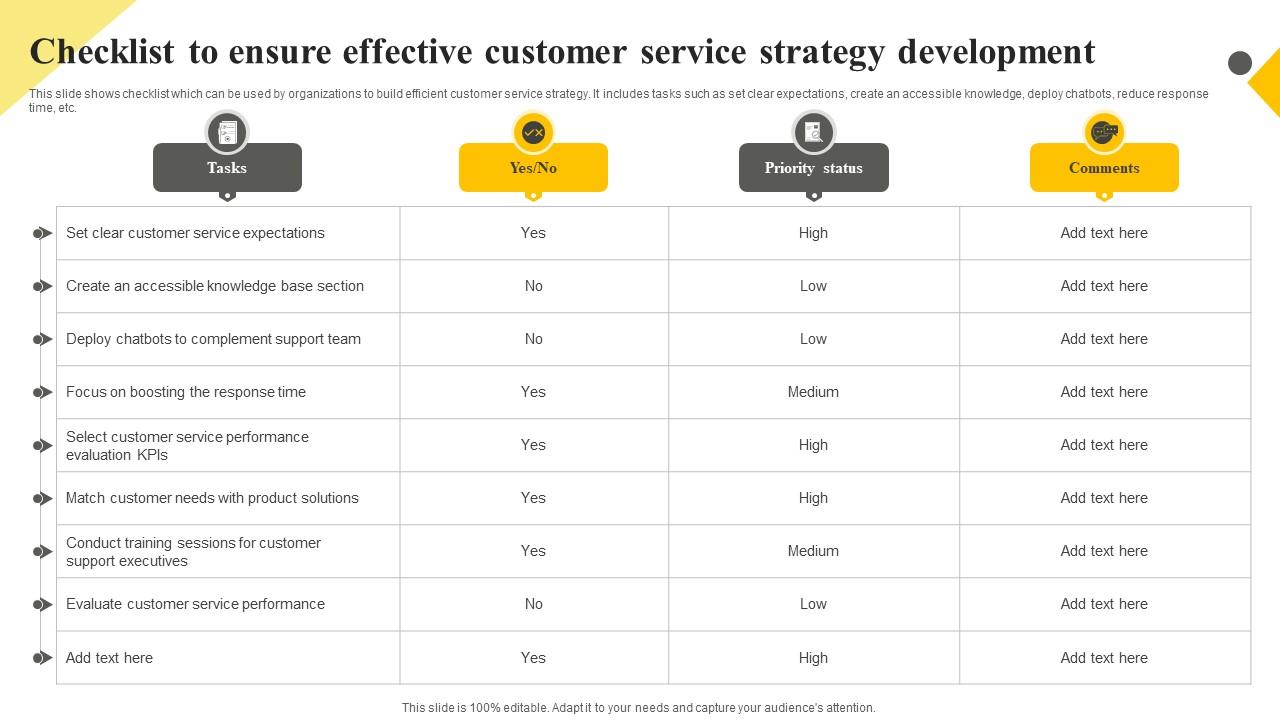 Checklist to ensure effective customer service strategy development

This slide shows checklist which can be used by organizations to build efficient customer service strategy. It includes tasks such as set clear expectations, create an accessible knowledge, deploy chatbots, reduce response time, etc.

| Tasks | Yes/No | Priority status | Comments |
|---|---|---|---|
| Set clear customer service expectations | Yes | High | Add text here |
| Create an accessible knowledge base section | No | Low | Add text here |
| Deploy chatbots to complement support team | No | Low | Add text here |
| Focus on boosting the response time | Yes | Medium | Add text here |
| Select customer service performance evaluation KPIs | Yes | High | Add text here |
| Match customer needs with product solutions | Yes | High | Add text here |
| Conduct training sessions for customer support executives | Yes | Medium | Add text here |
| Evaluate customer service performance | No | Low | Add text here |
| Add text here | Yes | High | Add text here |

This slide is 100% editable. Adapt it to your needs and capture your audience's attention.